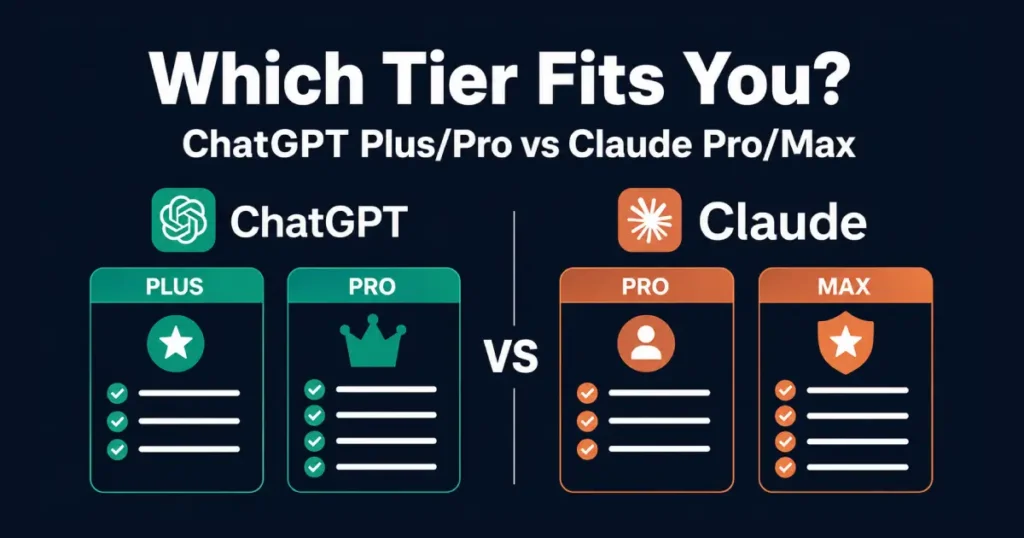 Which Tier Fits You?

ChatGPT Plus/Pro vs Claude Pro/Max

ChatGPT

PLUS

PRO

VS

Claude

PRO

MAX